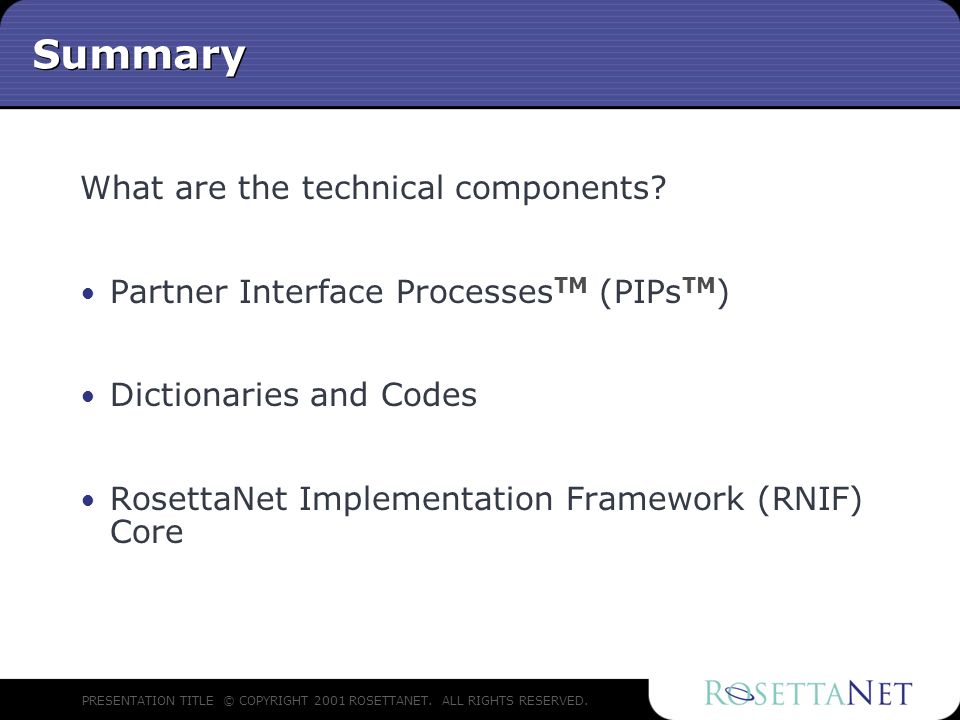 Summary

What are the technical components?

• Partner Interface Processes™ (PIPs™)

• Dictionaries and Codes

• RosettaNet Implementation Framework (RNIF) Core

PRESENTATION TITLE © COPYRIGHT 2001 ROSETTANET. ALL RIGHTS RESERVED.

ROSETTANET